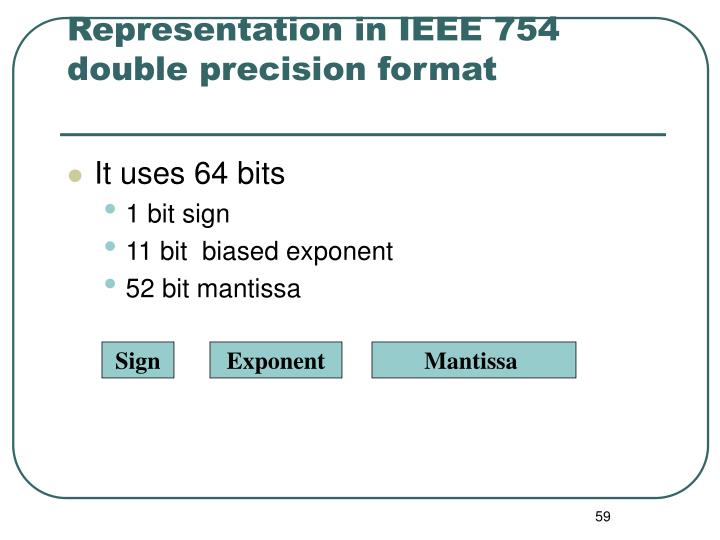 Representation in IEEE 754 double precision format

It uses 64 bits
1 bit sign
11 bit biased exponent
52 bit mantissa

Sign
Exponent
Mantissa

59